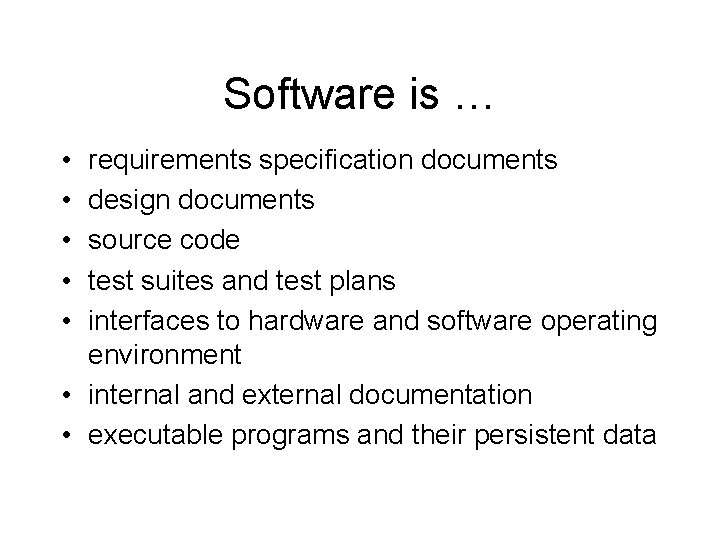 Software is …

• requirements specification documents
• design documents
• source code
• test suites and test plans
• interfaces to hardware and software operating environment
• internal and external documentation
• executable programs and their persistent data